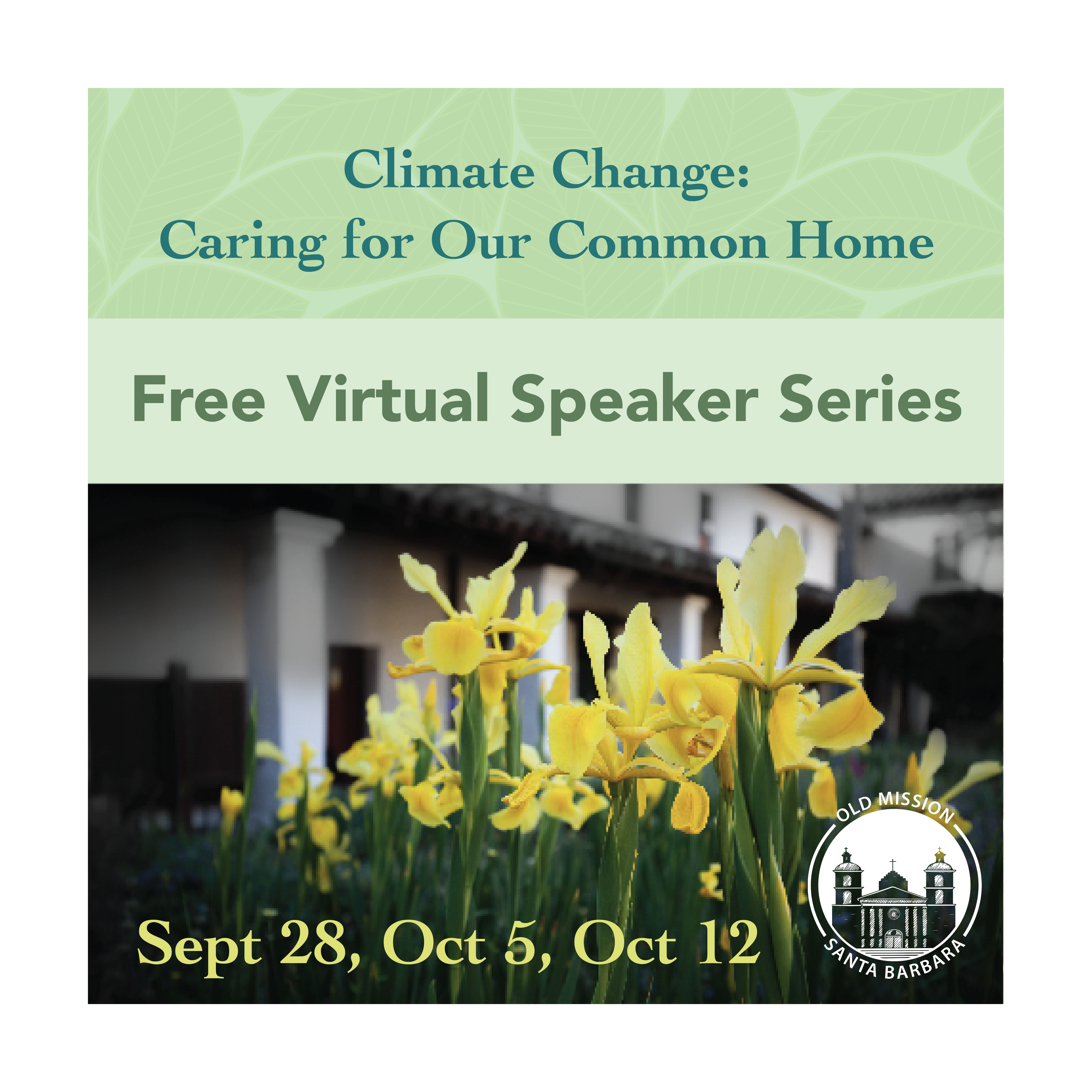 Climate Change:
Caring for Our Common Home

Free Virtual Speaker Series

Sept 28, Oct 5, Oct 12

OLD MISSION
SANTA BARBARA